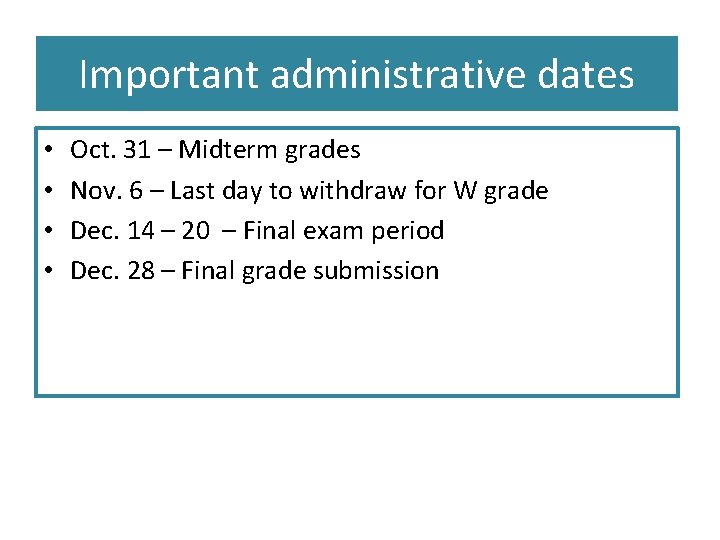 Important administrative dates

• Oct. 31 – Midterm grades
• Nov. 6 – Last day to withdraw for W grade
• Dec. 14 – 20 – Final exam period
• Dec. 28 – Final grade submission